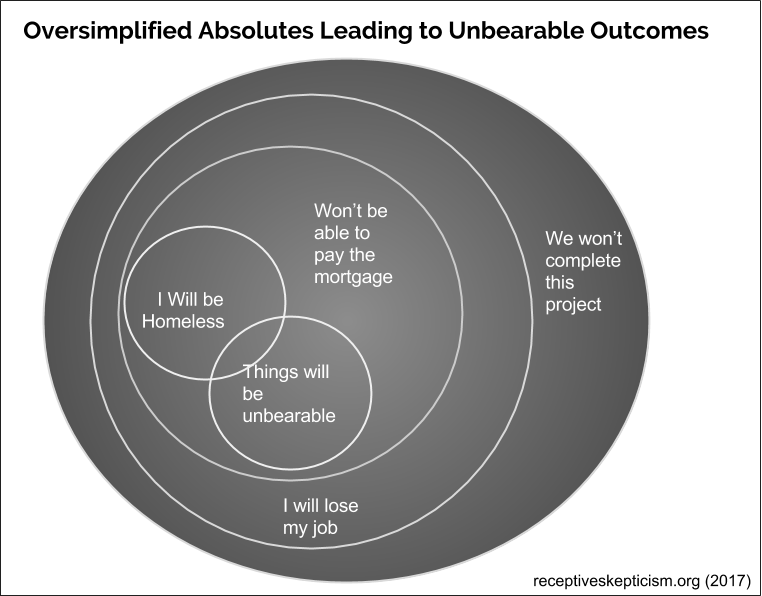 Oversimplified Absolutes Leading to Unbearable Outcomes

Won't be able to pay the mortgage

We won't complete this project

I Will be Homeless

Things will be unbearable

I will lose my job

receptiveskepticism.org (2017)